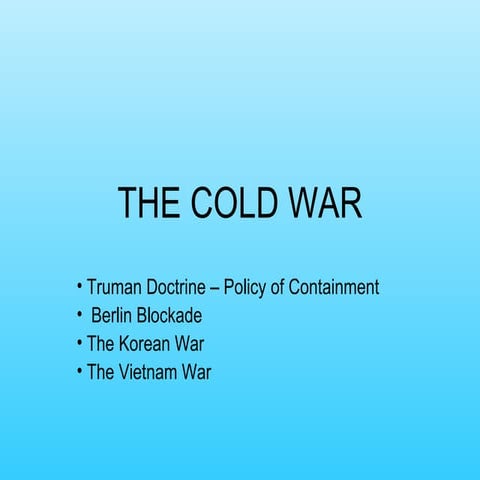 THE COLD WAR

• Truman Doctrine – Policy of Containment
• Berlin Blockade
• The Korean War
• The Vietnam War